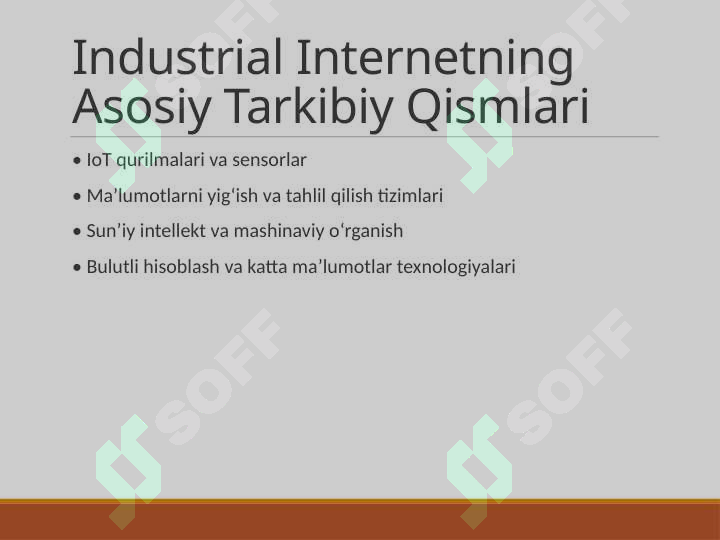 Industrial Internetning Asosiy Tarkibiy Qismlari

• IoT qurilmalari va sensorlar

• Ma’lumotlarni yig‘ish va tahlil qilish tizimlari

• Sun’iy intellekt va mashinaviy o‘rganish

• Bulutli hisoblash va katta ma’lumotlar texnologiyalari

SOFF SOFF SOFF SOFF